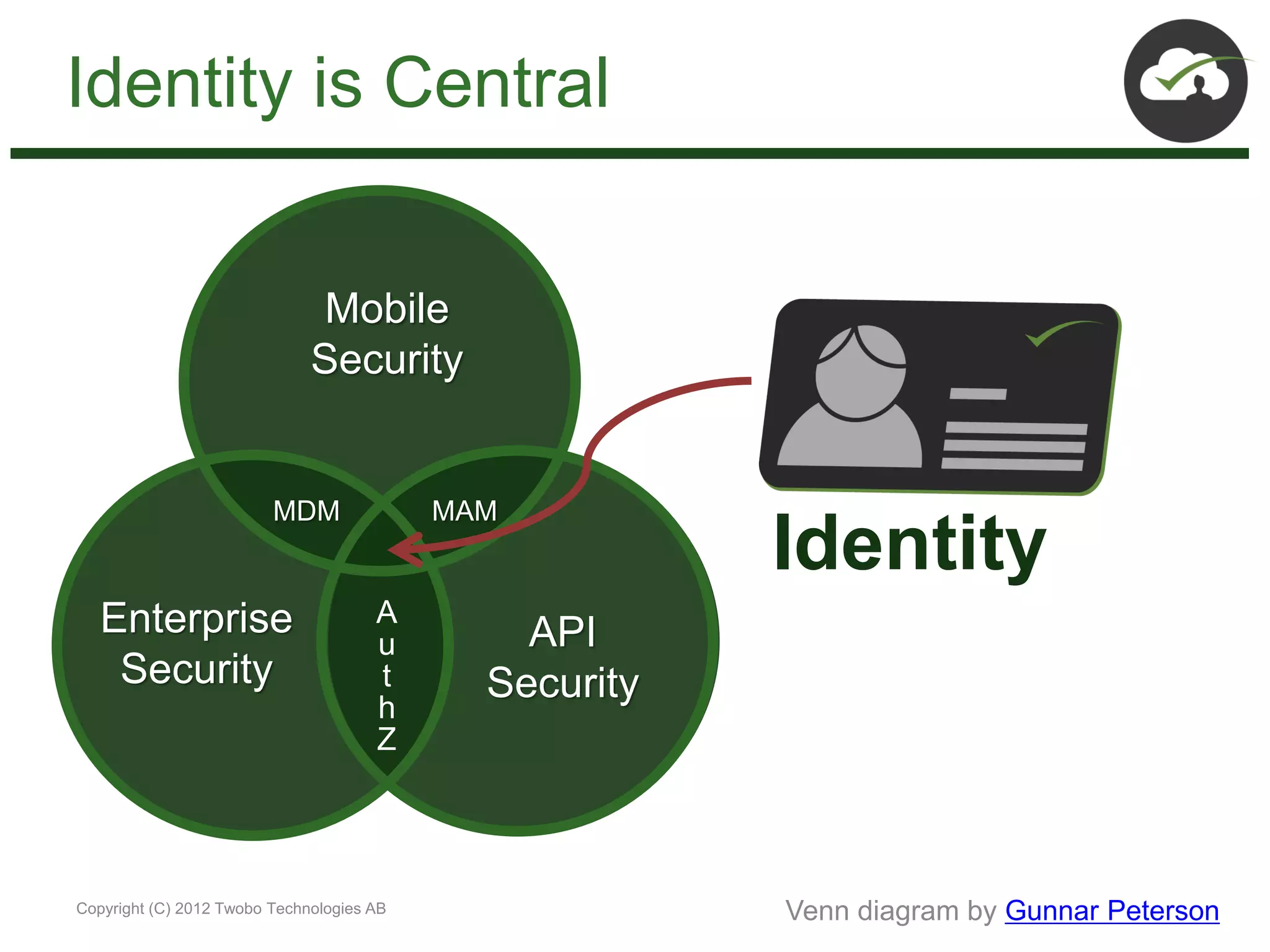 Identity is Central

Mobile Security

MDM

MAM

Enterprise Security

AuthZ

API Security

Identity

Copyright (C) 2012 Twobo Technologies AB

Venn diagram by Gunnar Peterson